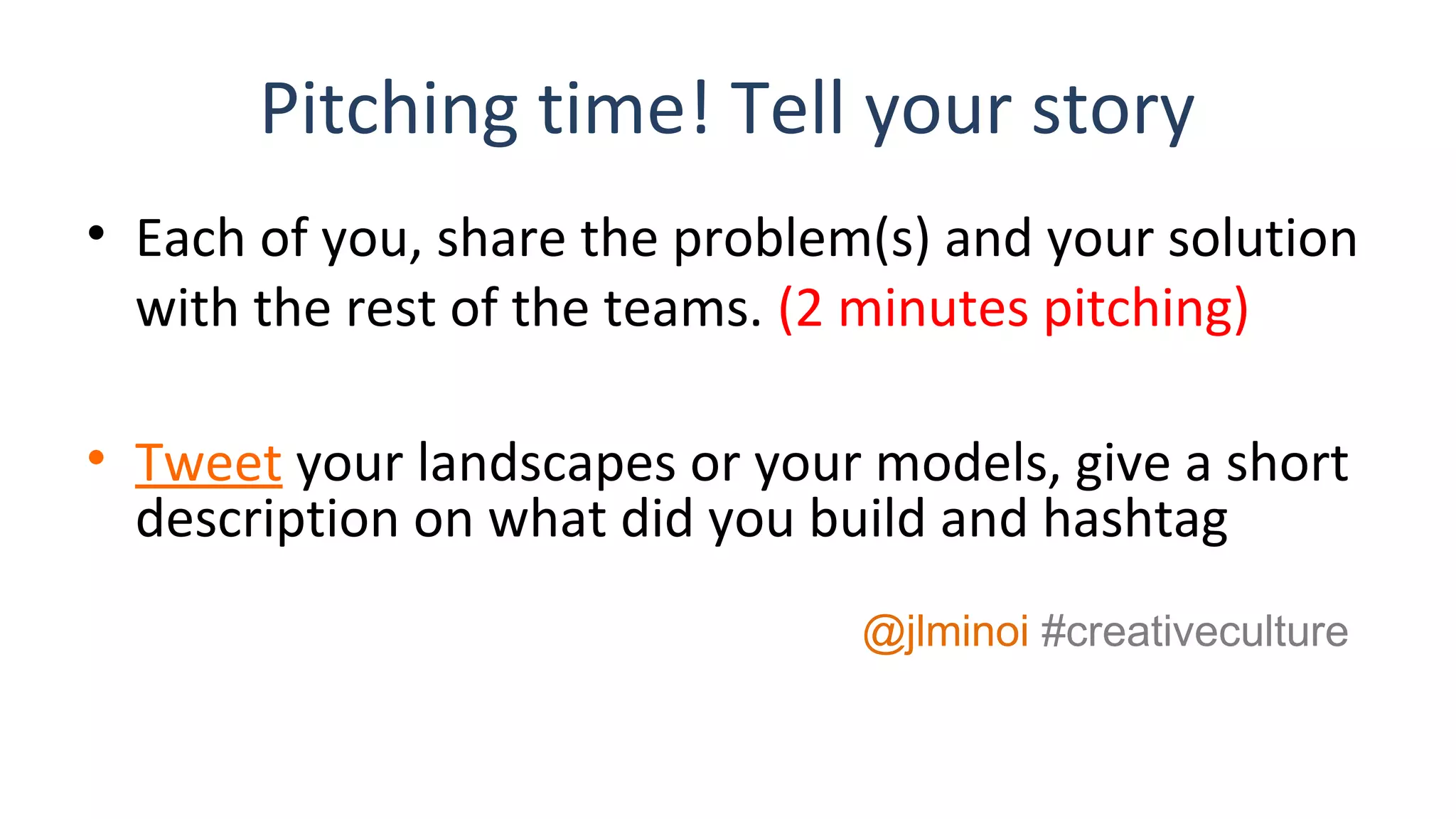 Pitching time! Tell your story

• Each of you, share the problem(s) and your solution with the rest of the teams. (2 minutes pitching)

• Tweet your landscapes or your models, give a short description on what did you build and hashtag

@jlminoi #creativeculture